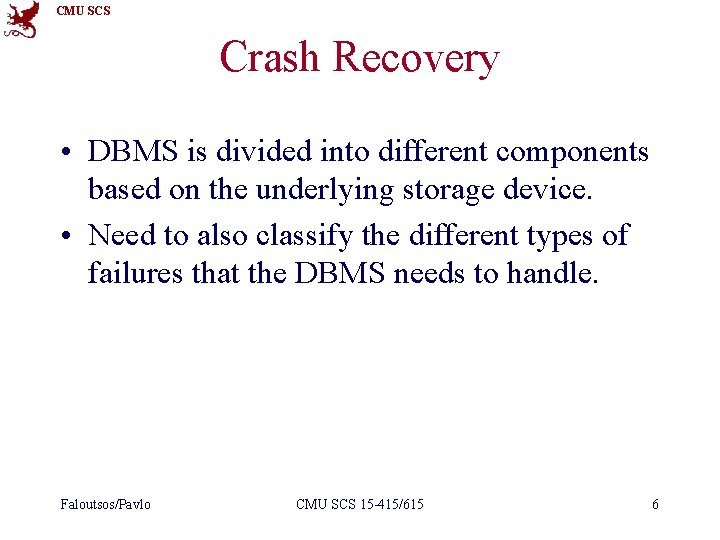 CMU SCS

Crash Recovery

• DBMS is divided into different components based on the underlying storage device.

• Need to also classify the different types of failures that the DBMS needs to handle.

Faloutsos/Pavlo

CMU SCS 15-415/615

6